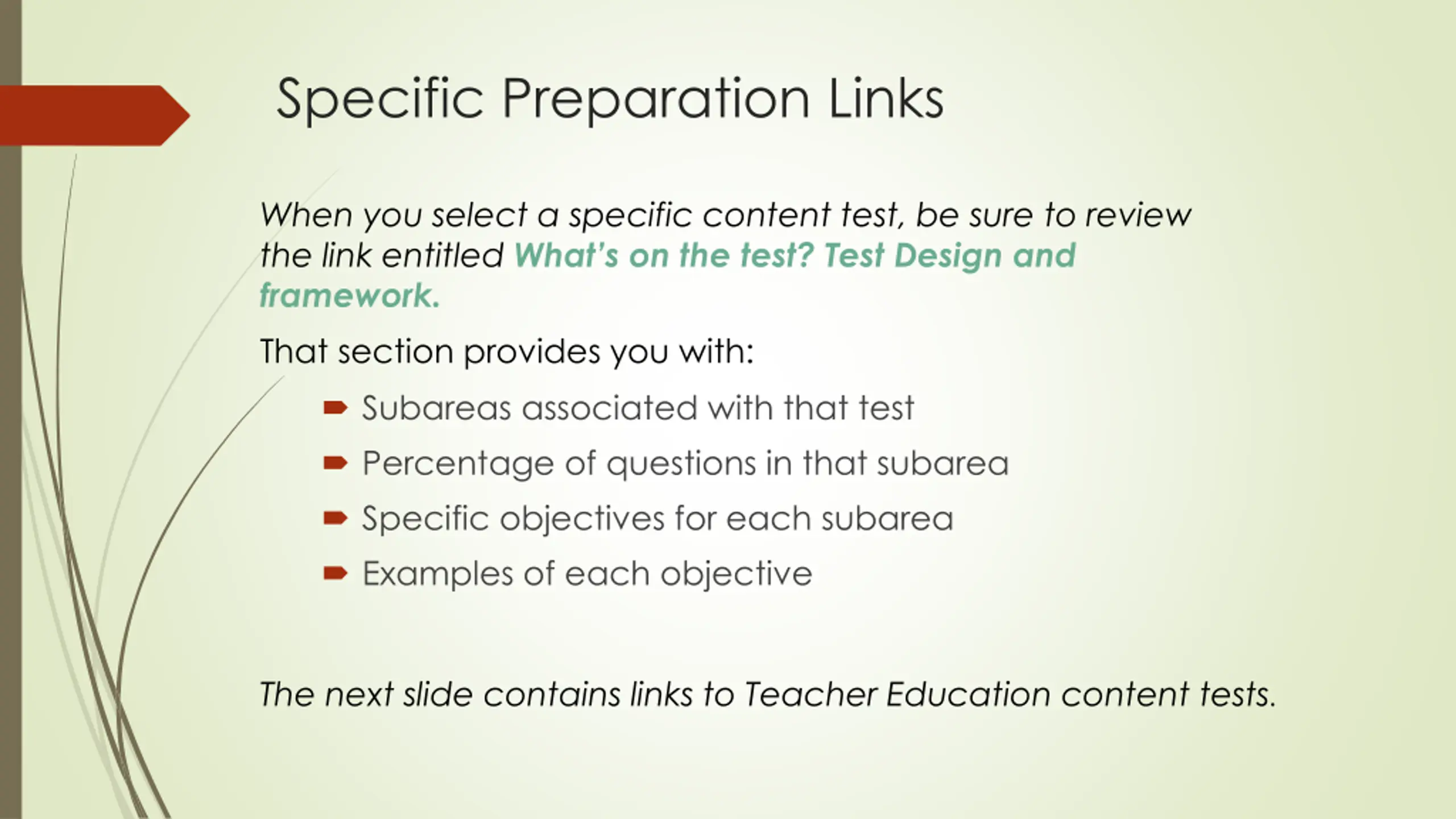 Specific Preparation Links

When you select a specific content test, be sure to review the link entitled What's on the test? Test Design and framework.

That section provides you with:

Subareas associated with that test

Percentage of questions in that subarea

Specific objectives for each subarea

Examples of each objective

The next slide contains links to Teacher Education content tests.